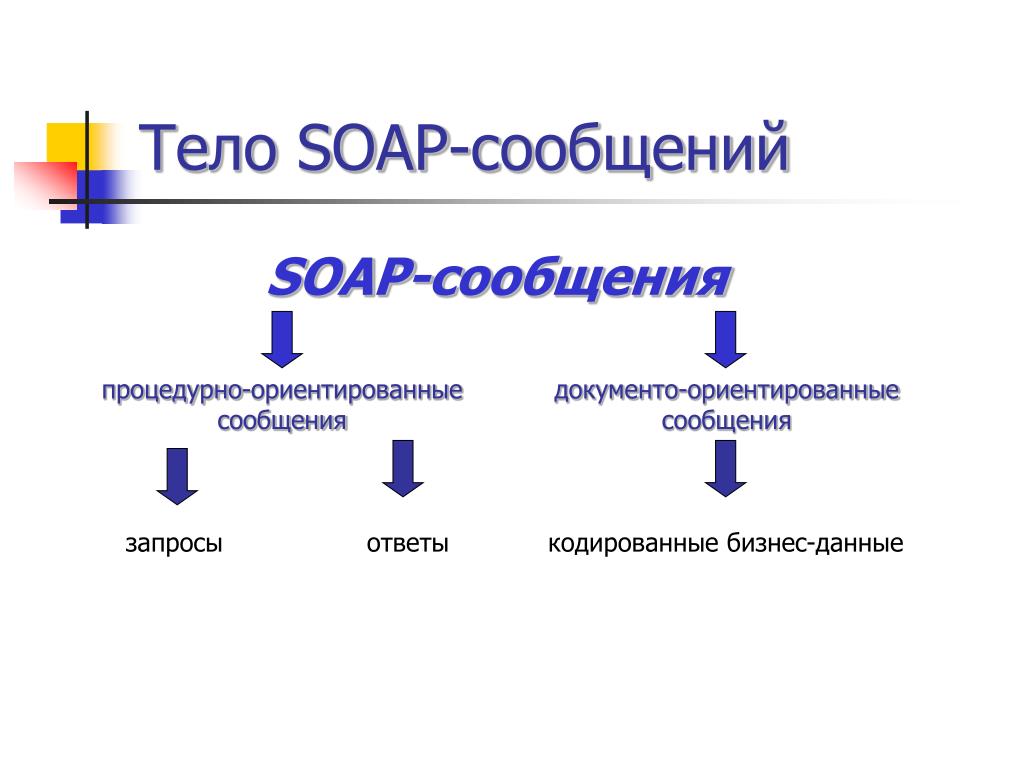 Тело SOAP-сообщений

SOAP-сообщения

процедурно-ориентированные сообщения

документо-ориентированные сообщения

запросы

ответы

кодированные бизнес-данные